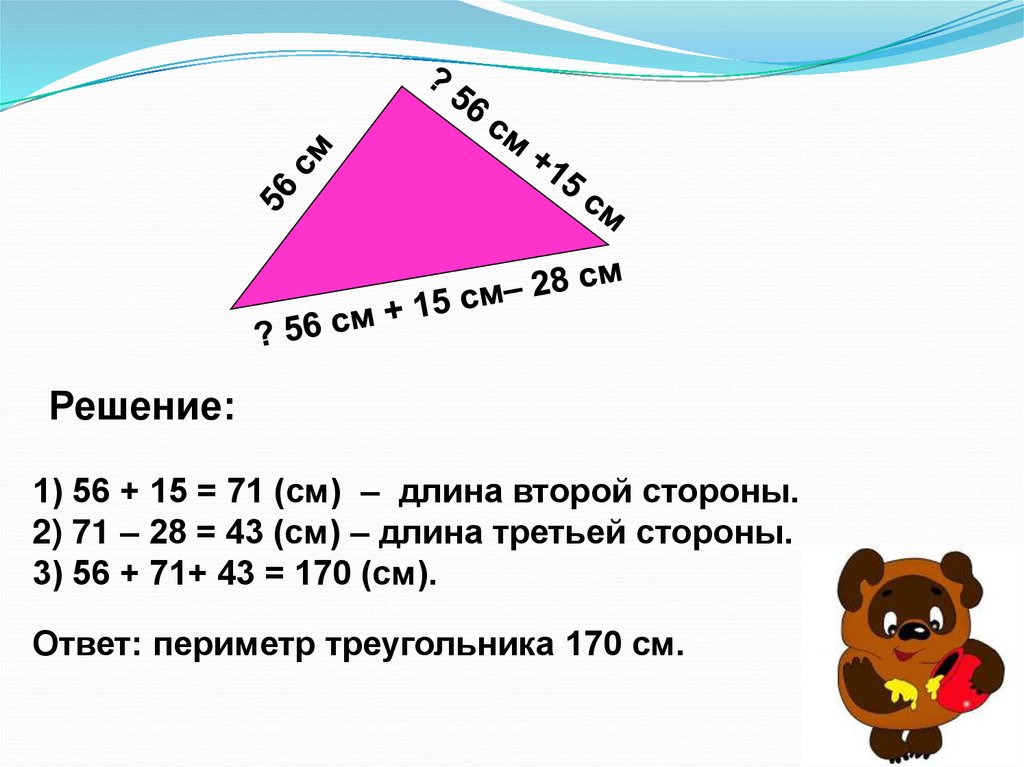 56 см

? 56 см +15 см

? 56 см + 15 см– 28 см

Решение:

1) 56 + 15 = 71 (см) – длина второй стороны.
2) 71 – 28 = 43 (см) – длина третьей стороны.
3) 56 + 71+ 43 = 170 (см).

Ответ: периметр треугольника 170 см.